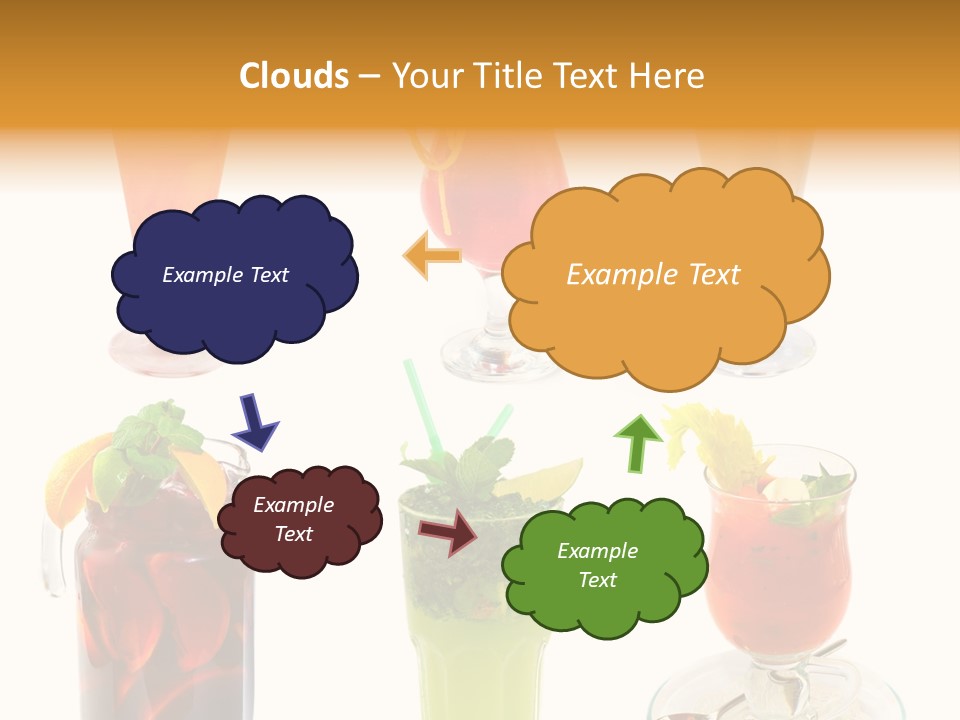 Clouds – Your Title Text Here

Example Text

Example Text

Example Text

Example Text